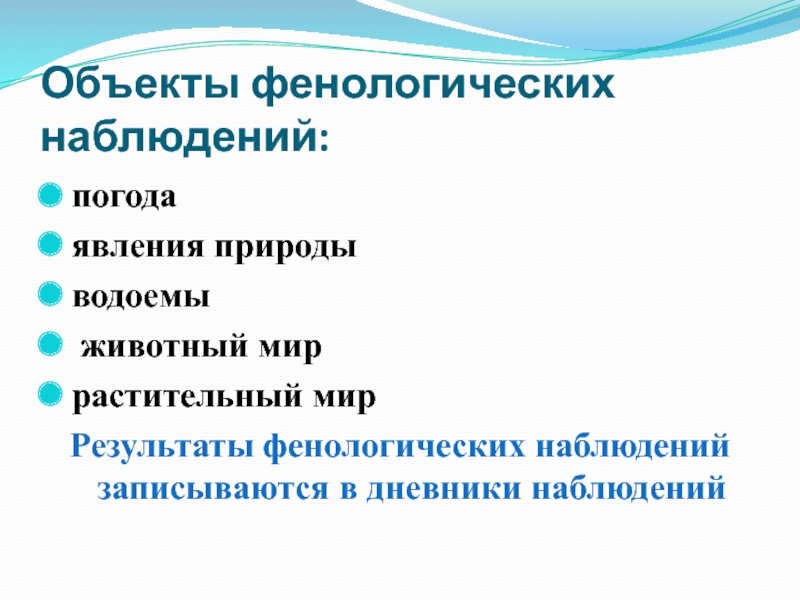 Объекты фенологических наблюдений:

погода

явления природы

водоемы

животный мир

растительный мир

Результаты фенологических наблюдений записываются в дневники наблюдений